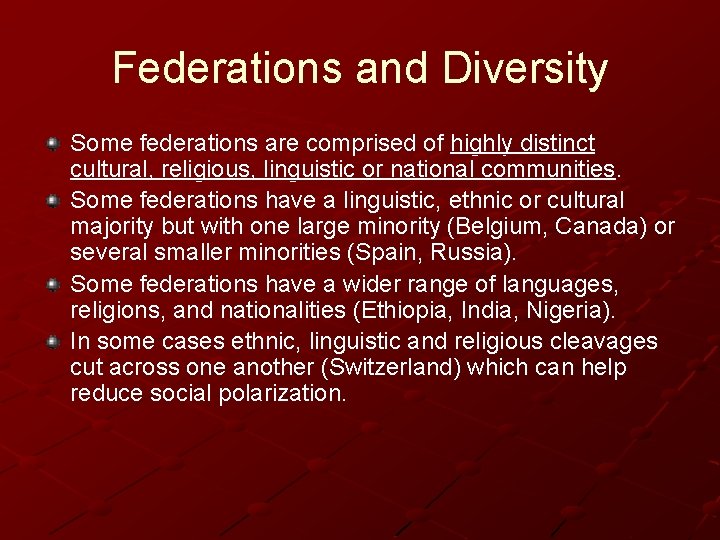 Federations and Diversity

Some federations are comprised of highly distinct cultural, religious, linguistic or national communities.

Some federations have a linguistic, ethnic or cultural majority but with one large minority (Belgium, Canada) or several smaller minorities (Spain, Russia).

Some federations have a wider range of languages, religions, and nationalities (Ethiopia, India, Nigeria).

In some cases ethnic, linguistic and religious cleavages cut across one another (Switzerland) which can help reduce social polarization.